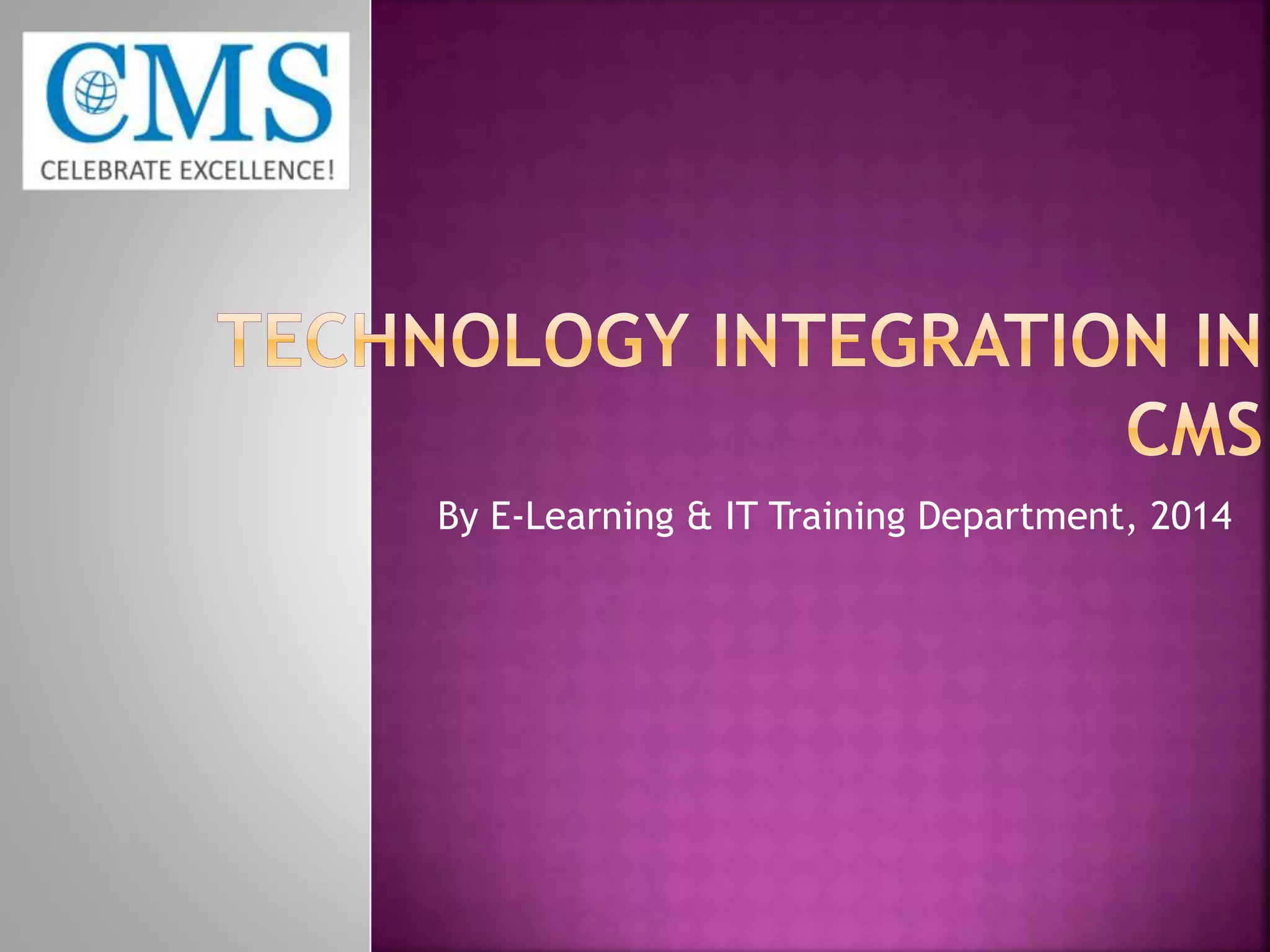 CMS
CELEBRATE EXCELLENCE!

TECHNOLOGY INTEGRATION IN CMS

By E-Learning & IT Training Department, 2014